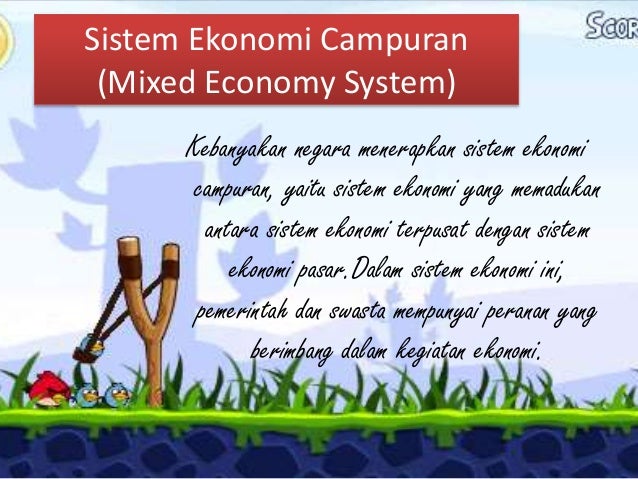 Sistem Ekonomi Campuran (Mixed Economy System)

SCOR

Kebanyakan negara menerapkan sistem ekonomi campuran, yaitu sistem ekonomi yang memadukan antara sistem ekonomi terpusat dengan sistem ekonomi pasar.Dalam sistem ekonomi ini, pemerintah dan swasta mempunyai peranan yang berimbang dalam kegiatan ekonomi.